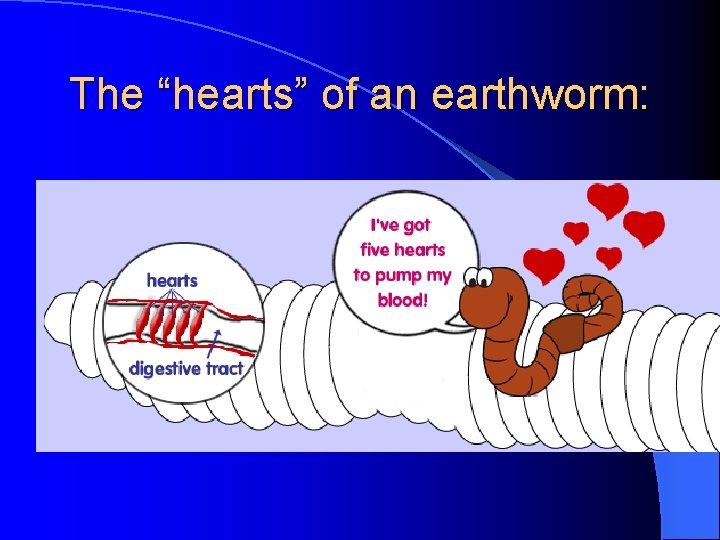 The "hearts" of an earthworm:

hearts

digestive tract

I've got five hearts to pump my blood!